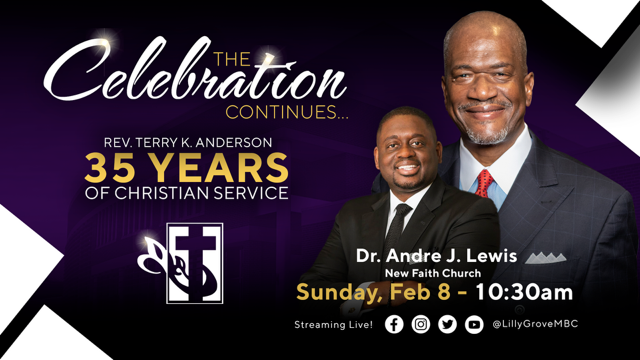 THE Celebration CONTINUES...

REV. TERRY K. ANDERSON
35 YEARS
OF CHRISTIAN SERVICE

Dr. Andre J. Lewis
New Faith Church
Sunday, Feb 8 - 10:30am

Streaming Live! @LillyGroveMBC